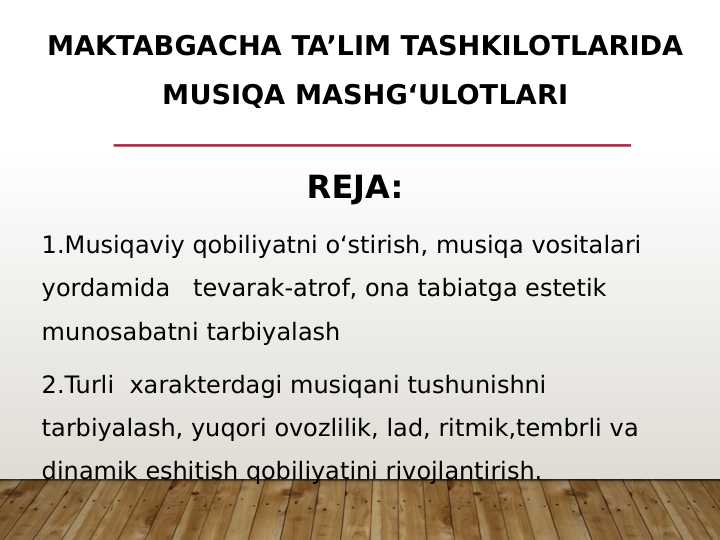 MAKTABGACHA TA’LIM TASHKILOTLARIDA MUSIQA MASHG‘ULOTLARI

REJA:

1.Musiqaviy qobiliyatni o‘stirish, musiqa vositalari yordamida tevarak-atrof, ona tabiatga estetik munosabatni tarbiyalash

2.Turli xarakterdagi musiqani tushunishni tarbiyalash, yuqori ovozlilik, lad, ritmik,tembrli va dinamik eshitish qobiliyatini rivojlantirish.